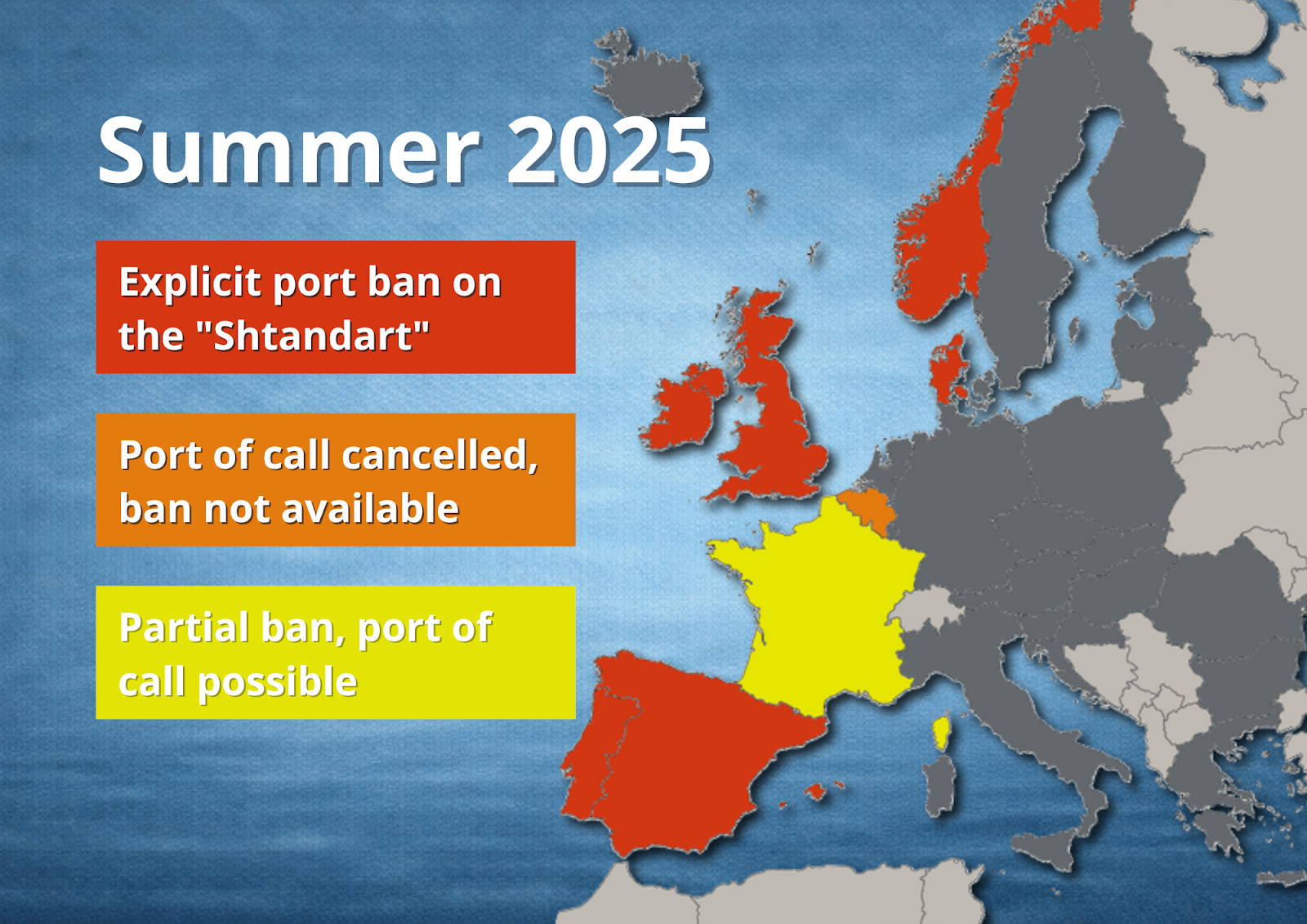 Summer 2025

Explicit port ban on the "Shtandart"

Port of call cancelled, ban not available

Partial ban, port of call possible